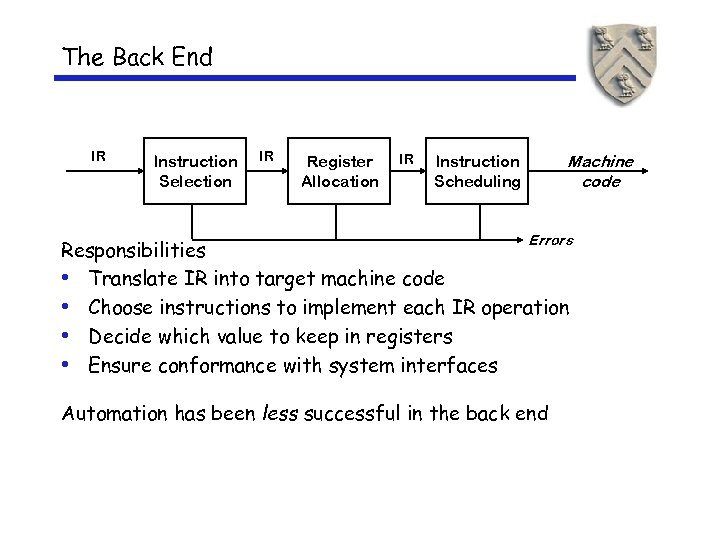 The Back End

IR

Instruction Selection

IR

Register Allocation

IR

Instruction Scheduling

Machine code

Errors

Responsibilities
• Translate IR into target machine code
• Choose instructions to implement each IR operation
• Decide which value to keep in registers
• Ensure conformance with system interfaces

Automation has been less successful in the back end